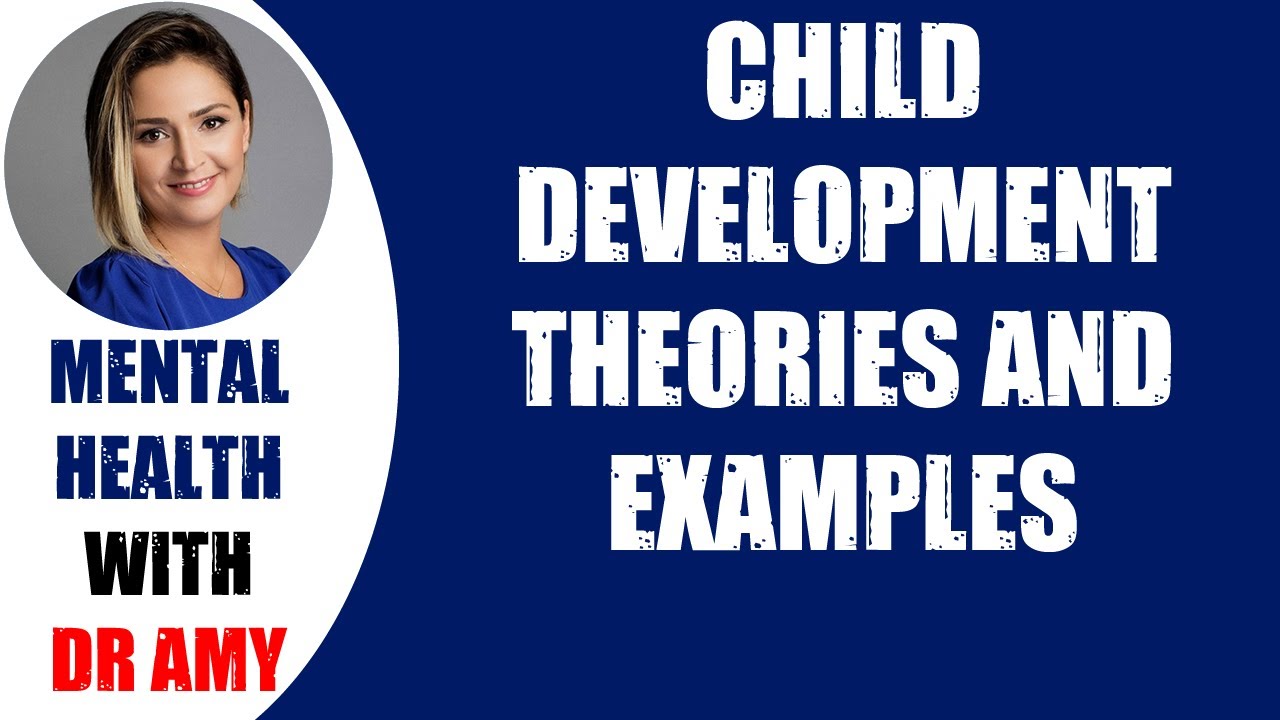 MENTAL HEALTH WITH DR AMY

CHILD DEVELOPMENT THEORIES AND EXAMPLES